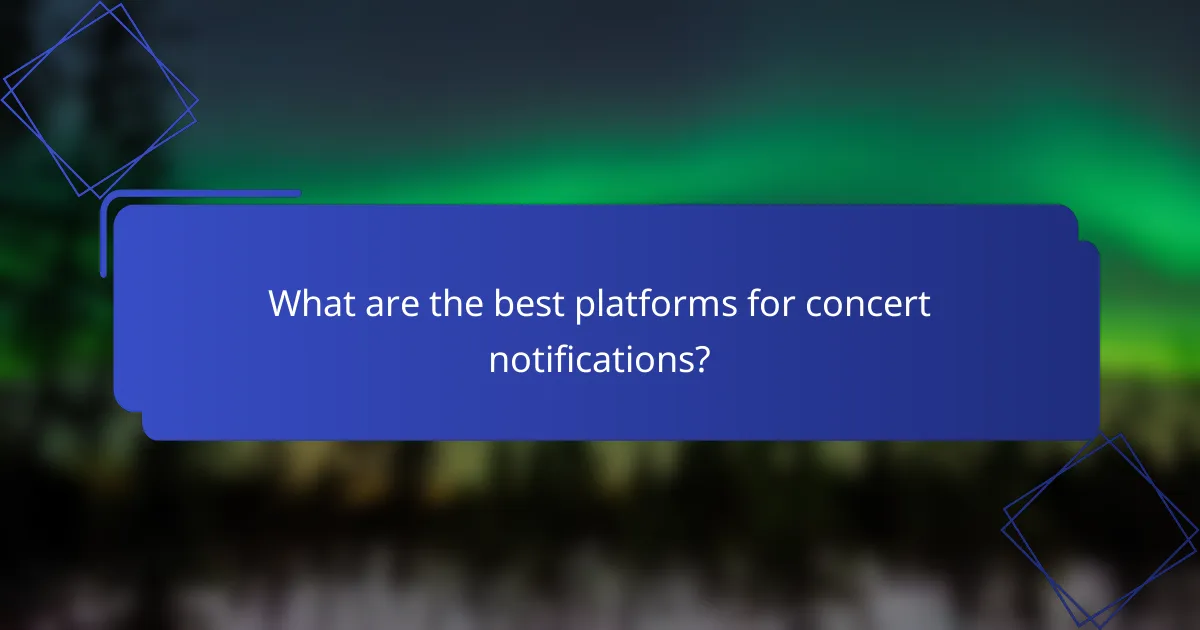 What are the best platforms for concert notifications?